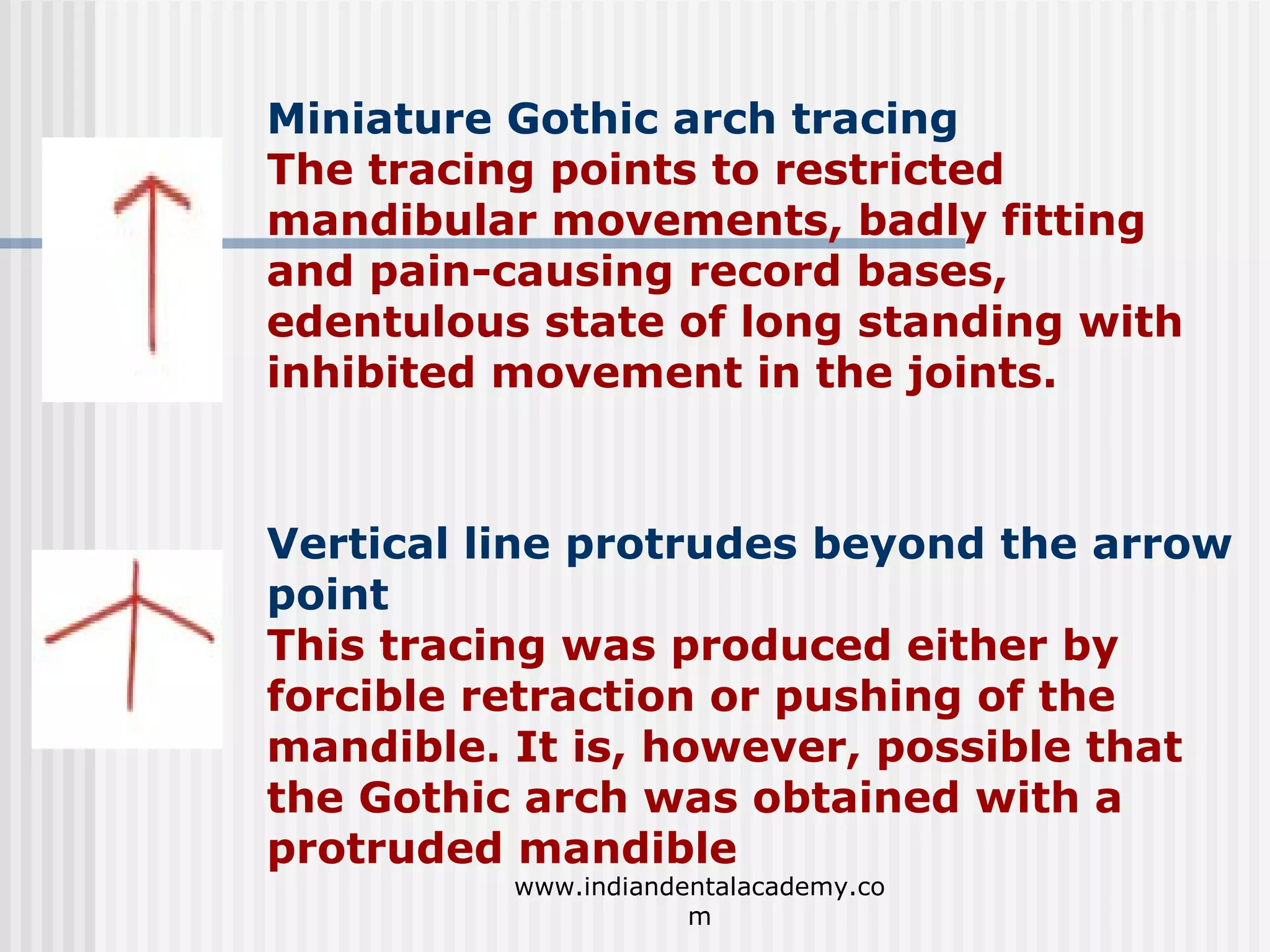 Miniature Gothic arch tracing
The tracing points to restricted mandibular movements, badly fitting and pain-causing record bases, edentulous state of long standing with inhibited movement in the joints.

Vertical line protrudes beyond the arrow point
This tracing was produced either by forcible retraction or pushing of the mandible. It is, however, possible that the Gothic arch was obtained with a protruded mandible

www.indiandentalacademy.com